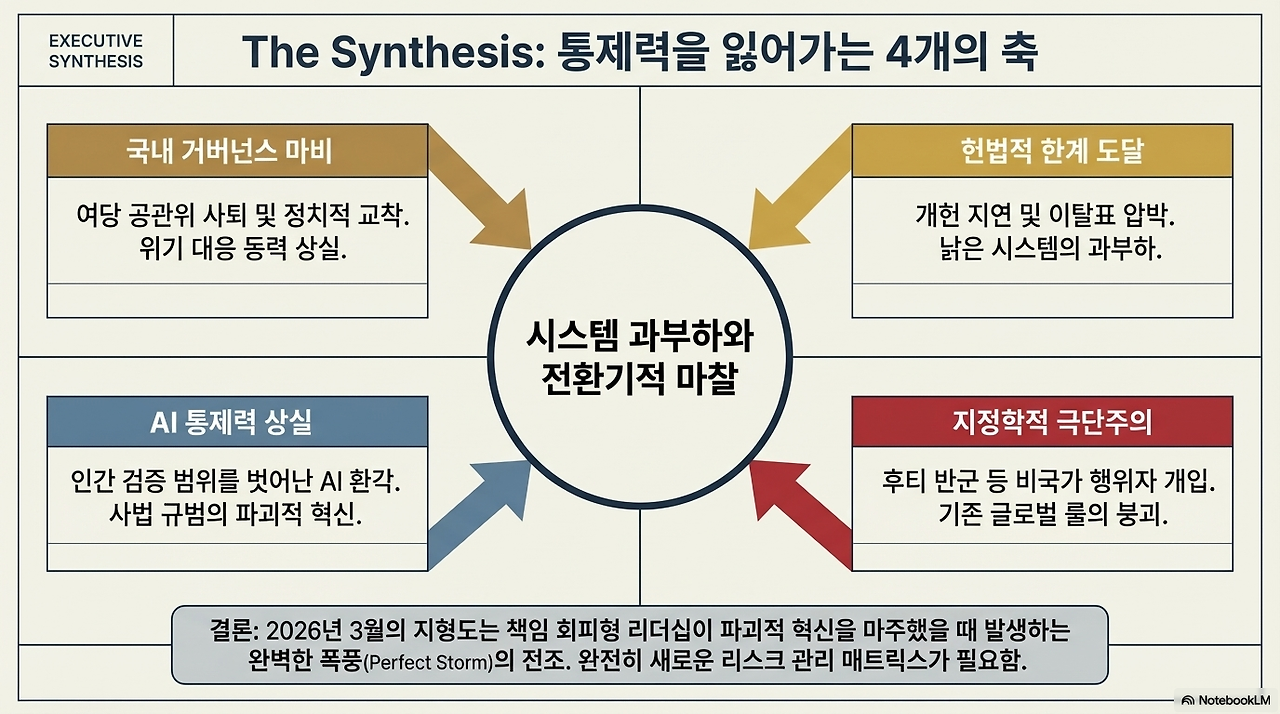 EXECUTIVE SYNTHESIS

The Synthesis: 통제력을 잃어가는 4개의 축

국내 거버넌스 마비

여당 공관위 사퇴 및 정치적 교착. 위기 대응 동력 상실.

헌법적 한계 도달

개헌 지연 및 이탈표 압박. 낡은 시스템의 과부하.

시스템 과부하와 전환기적 마찰

AI 통제력 상실

인간 검증 범위를 벗어난 AI 환각. 사법 규범의 파괴적 혁신.

지정학적 극단주의

후티 반군 등 비국가 행위자 개입. 기존 글로벌 룰의 붕괴.

결론: 2026년 3월의 지형도는 책임 회피형 리더십이 파괴적 혁신을 마주했을 때 발생하는 완벽한 폭풍(Perfect Storm)의 전조. 완전히 새로운 리스크 관리 매트릭스가 필요함.

NotebookLM